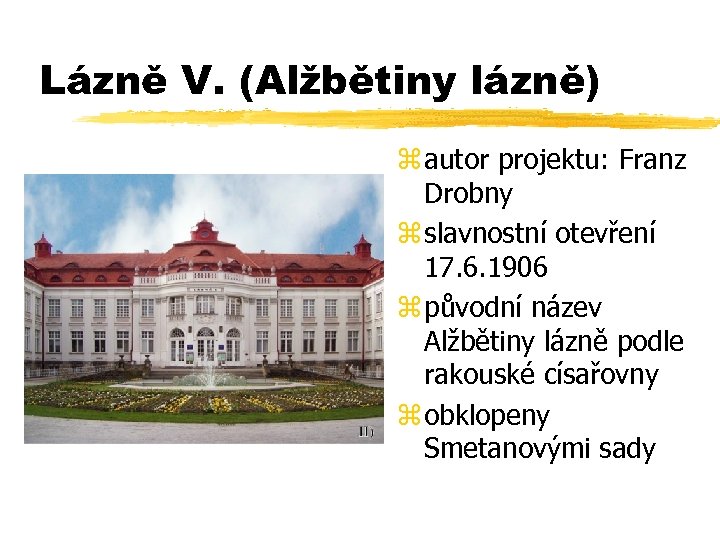 Lázně V. (Alžbětiny lázně)

⌘ autor projektu: Franz Drobny

⌘ slavnostní otevření 17.6.1906

⌘ původní název Alžbětiny lázně podle rakouské císařovny

⌘ obklopeny Smetanovými sady